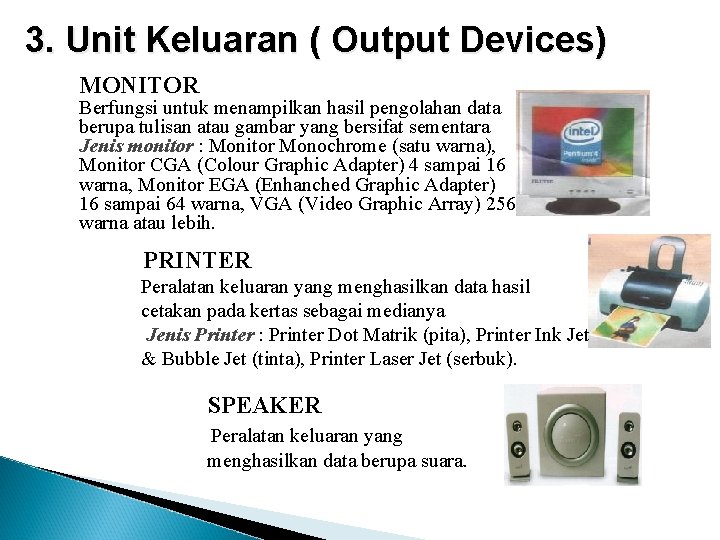 3. Unit Keluaran ( Output Devices)

MONITOR
Berfungsi untuk menampilkan hasil pengolahan data berupa tulisan atau gambar yang bersifat sementara
Jenis monitor : Monitor Monochrome (satu warna), Monitor CGA (Colour Graphic Adapter) 4 sampai 16 warna, Monitor EGA (Enhanched Graphic Adapter) 16 sampai 64 warna, VGA (Video Graphic Array) 256 warna atau lebih.

intel
Pentium 4

PRINTER
Peralatan keluaran yang menghasilkan data hasil cetakan pada kertas sebagai medianya
Jenis Printer : Printer Dot Matrik (pita), Printer Ink Jet & Bubble Jet (tinta), Printer Laser Jet (serbuk).

SPEAKER
Peralatan keluaran yang menghasilkan data berupa suara.